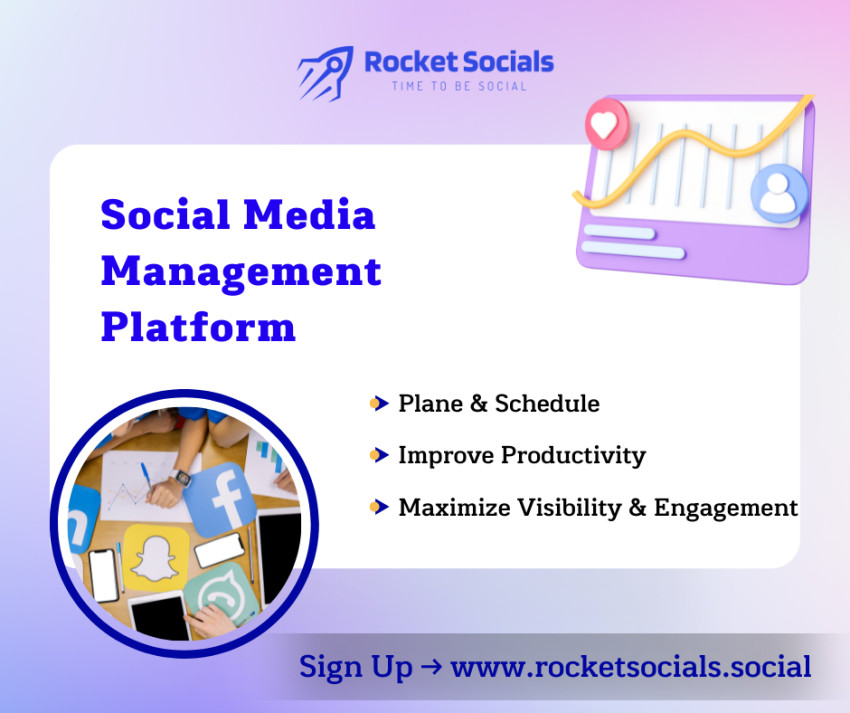 Rocket Socials
TIME TO BE SOCIAL

Social Media Management Platform

Plane & Schedule

Improve Productivity

Maximize Visibility & Engagement

Sign Up → www.rocketsocials.social